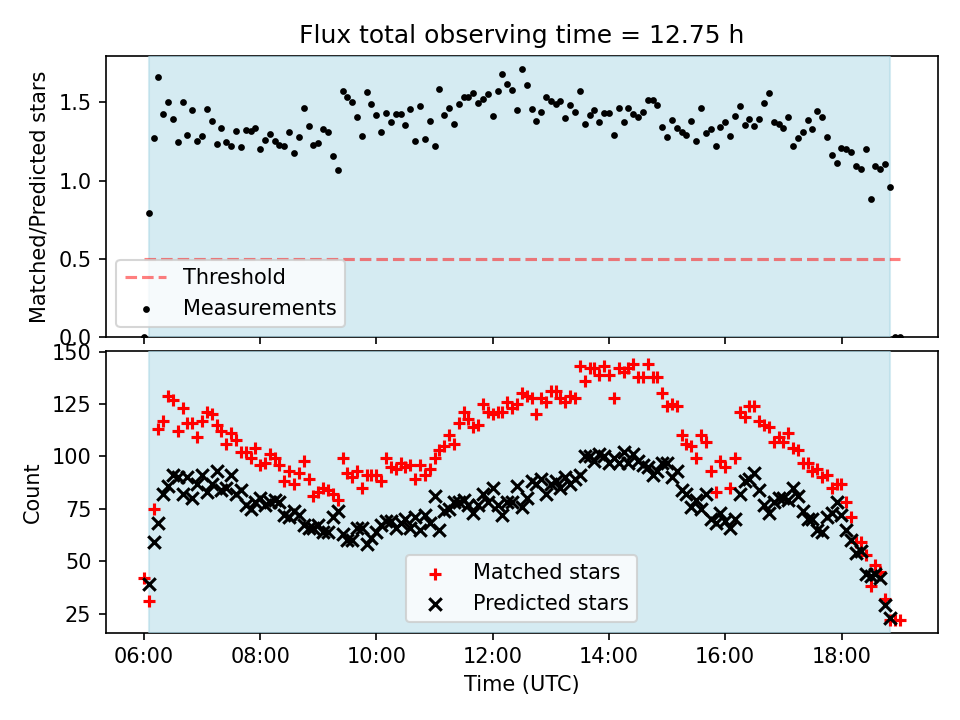 Flux total observing time = 12.75 h

Matched/Predicted stars

1.5
1.0
0.5
0.0

Threshold
Measurements

Count

150
125
100
75
50
25

Matched stars
Predicted stars

06:00
08:00
10:00
12:00
14:00
16:00
18:00

Time (UTC)